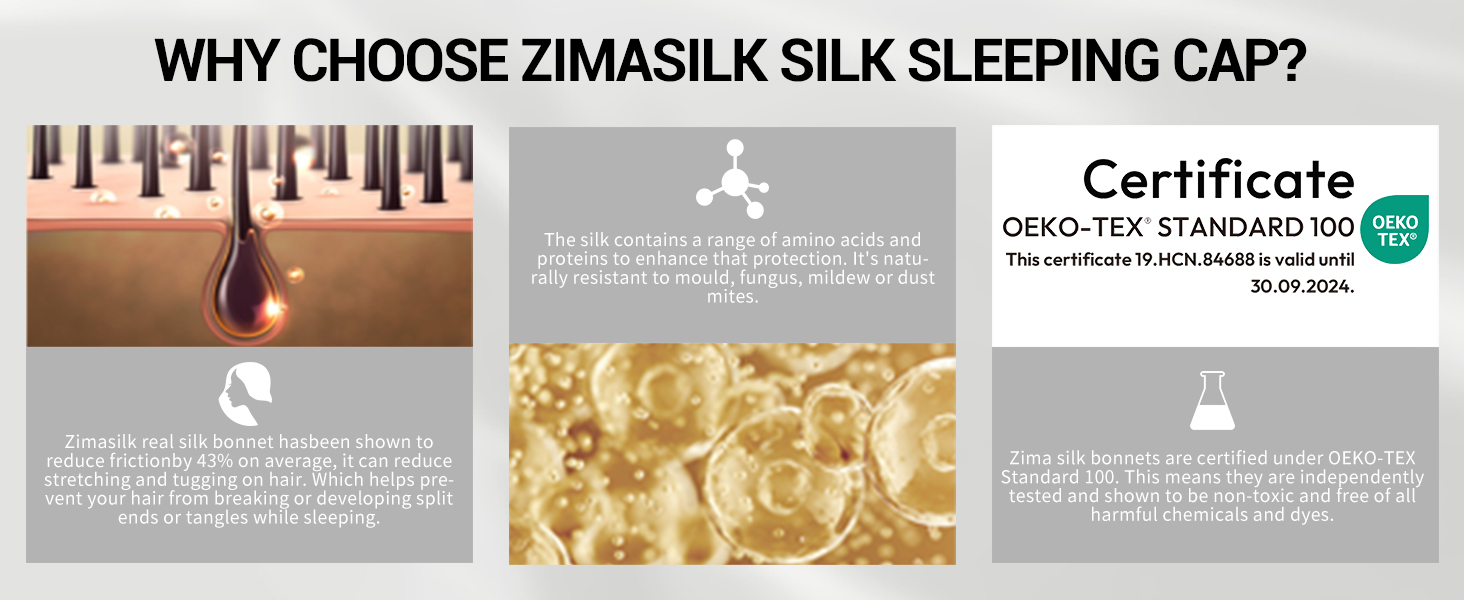 WHY CHOOSE ZIMASILK SILK SLEEPING CAP?

Zimasilk real silk bonnet hasbeen shown to reduce frictionby 43% on average, it can reduce stretching and tugging on hair. Which helps prevent your hair from breaking or developing split ends or tangles while sleeping.

The silk contains a range of amino acids and proteins to enhance that protection. It's naturally resistant to mould, fungus, mildew or dust mites.

Certificate
OEKO-TEX® STANDARD 100
OEKO TEX®
This certificate 19.HCN.84688 is valid until 30.09.2024.

Zima silk bonnets are certified under OEKO-TEX Standard 100. This means they are independently tested and shown to be non-toxic and free of all harmful chemicals and dyes.